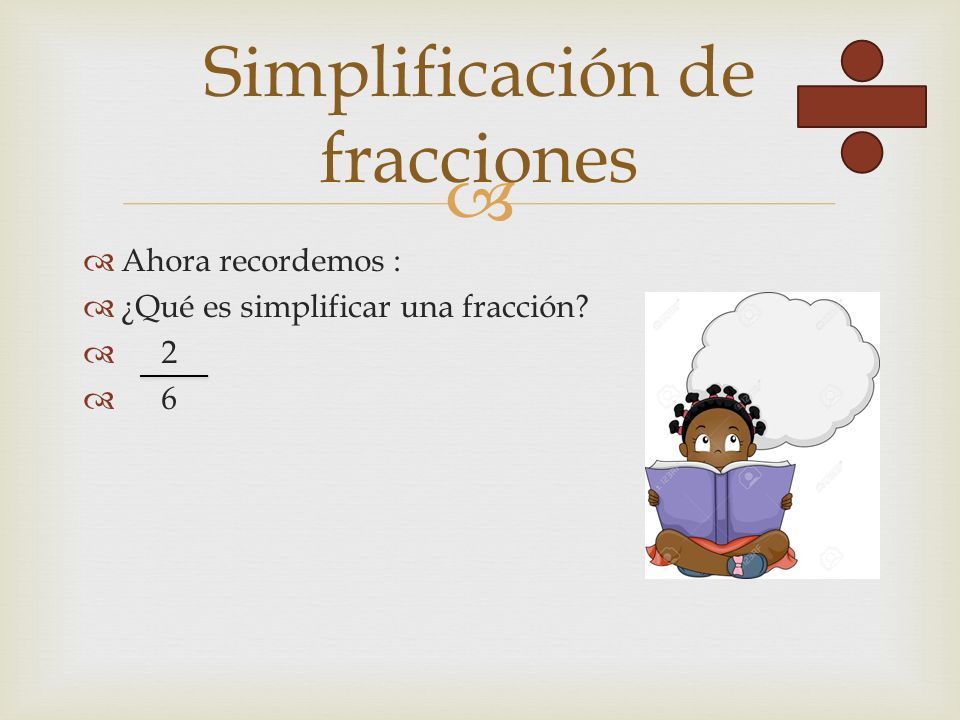 Simplificación de fracciones

Ahora recordemos :

¿Qué es simplificar una fracción?

$\frac{2}{6}$